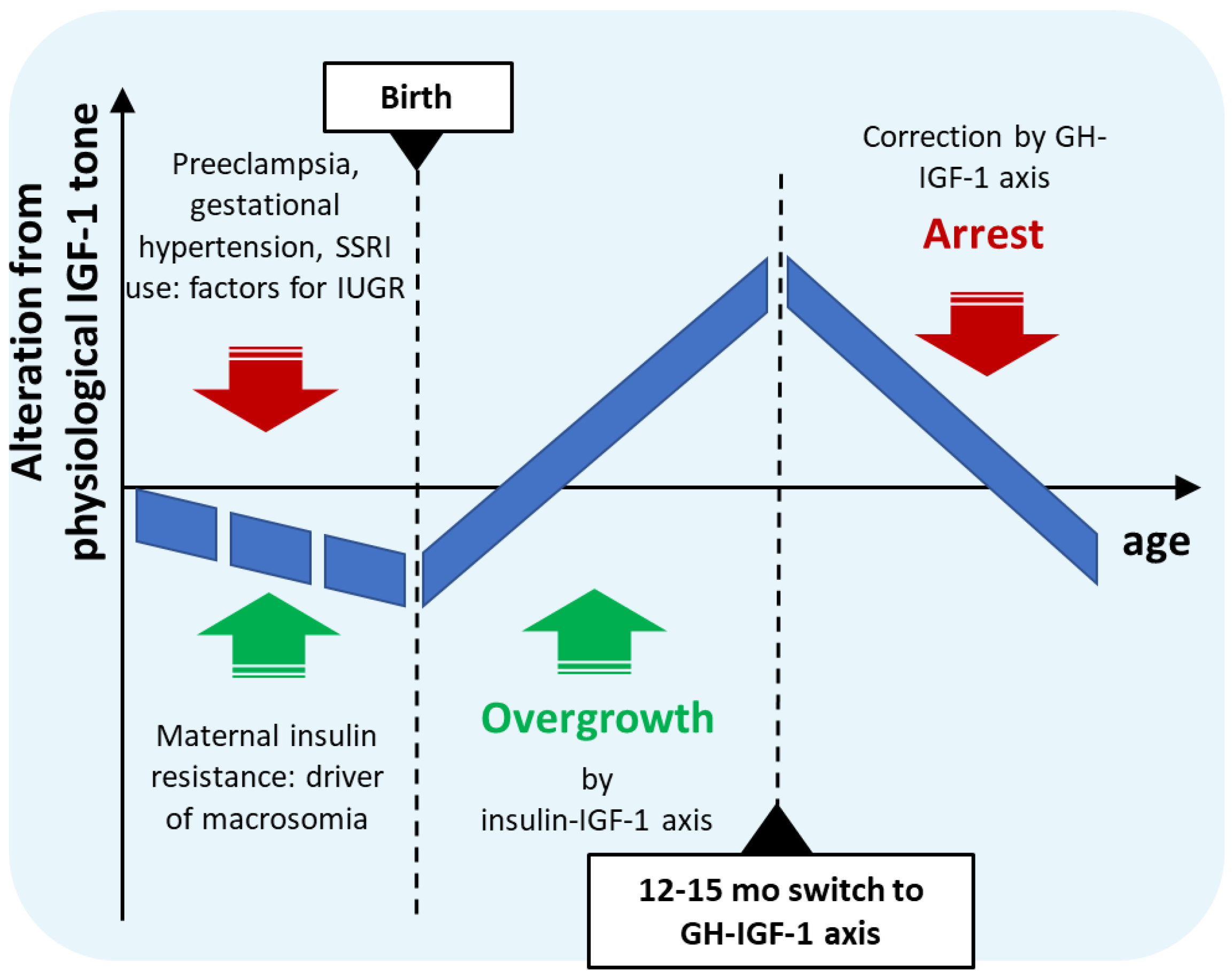 Alteration from physiological IGF-1 tone

Birth

Preeclampsia, gestational hypertension, SSRI use: factors for IUGR

Correction by GH-IGF-1 axis

Arrest

age

Maternal insulin resistance: driver of macrosomia

Overgrowth

by insulin-IGF-1 axis

12-15 mo switch to GH-IGF-1 axis